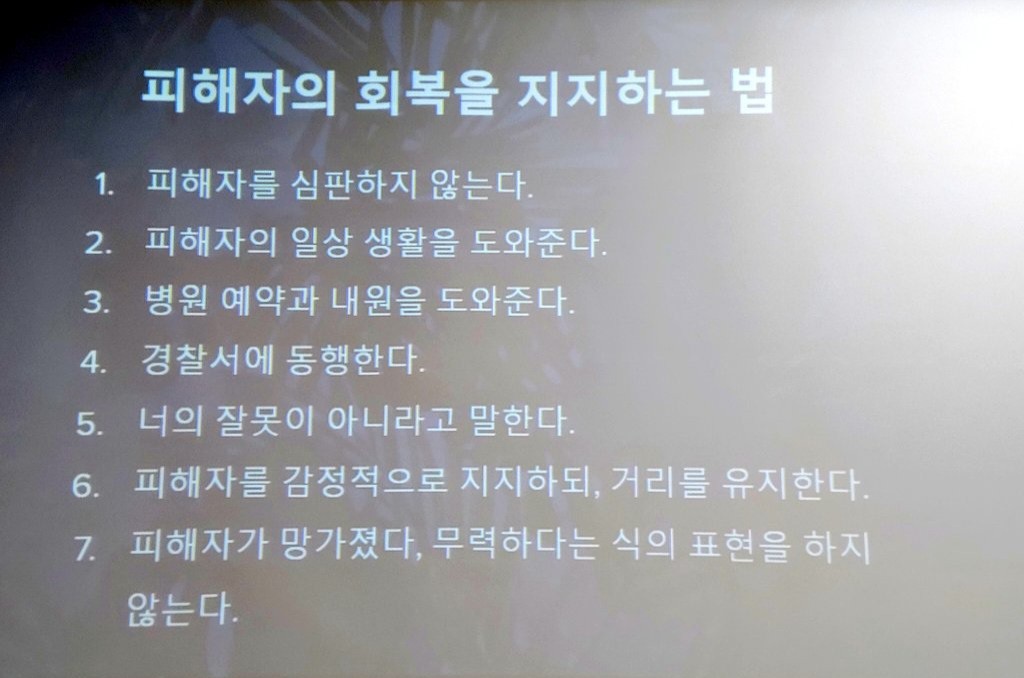 피해자의 회복을 지지하는 법

1. 피해자를 심판하지 않는다.
2. 피해자의 일상 생활을 도와준다.
3. 병원 예약과 내원을 도와준다.
4. 경찰서에 동행한다.
5. 너의 잘못이 아니라고 말한다.
6. 피해자를 감정적으로 지지하되, 거리를 유지한다.
7. 피해자가 망가졌다, 무력하다는 식의 표현을 하지 않는다.